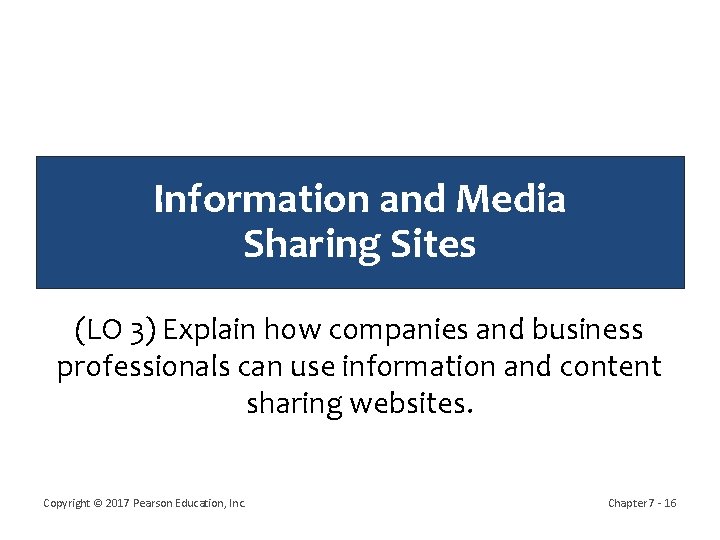 Information and Media Sharing Sites

(LO 3) Explain how companies and business professionals can use information and content sharing websites.

Copyright © 2017 Pearson Education, Inc.

Chapter 7 - 16